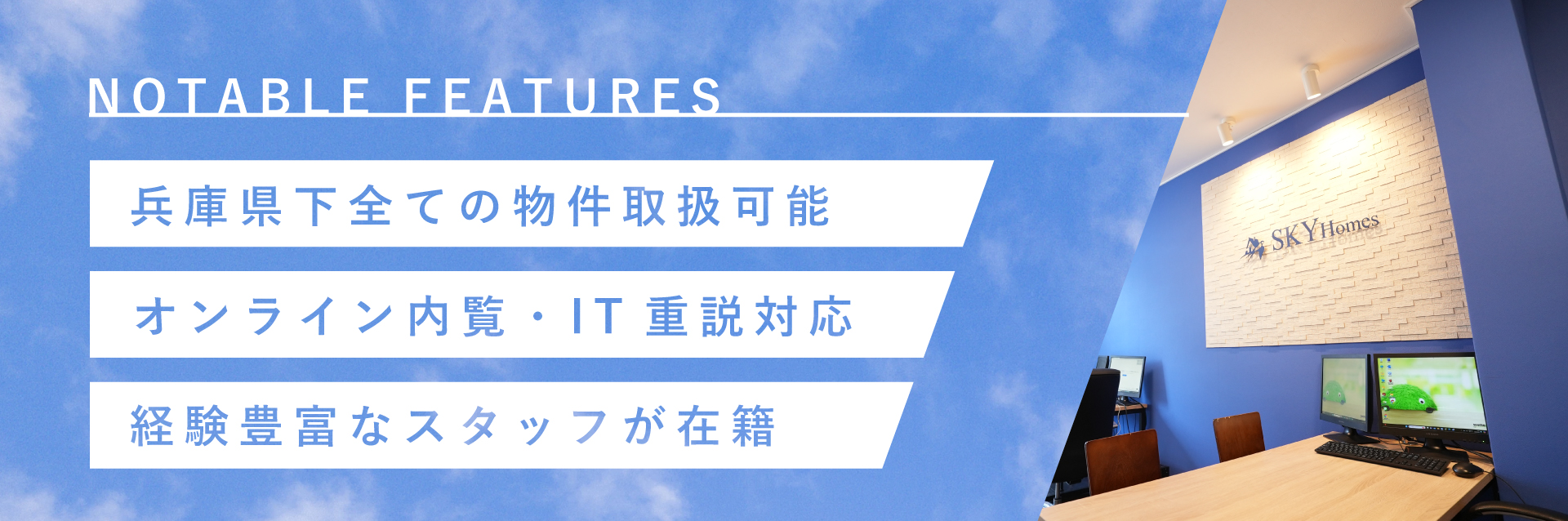 NOTABLE FEATURES

兵庫県下全ての物件取扱可能

オンライン内覧・IT重説対応

経験豊富なスタッフが在籍

SKY Homes